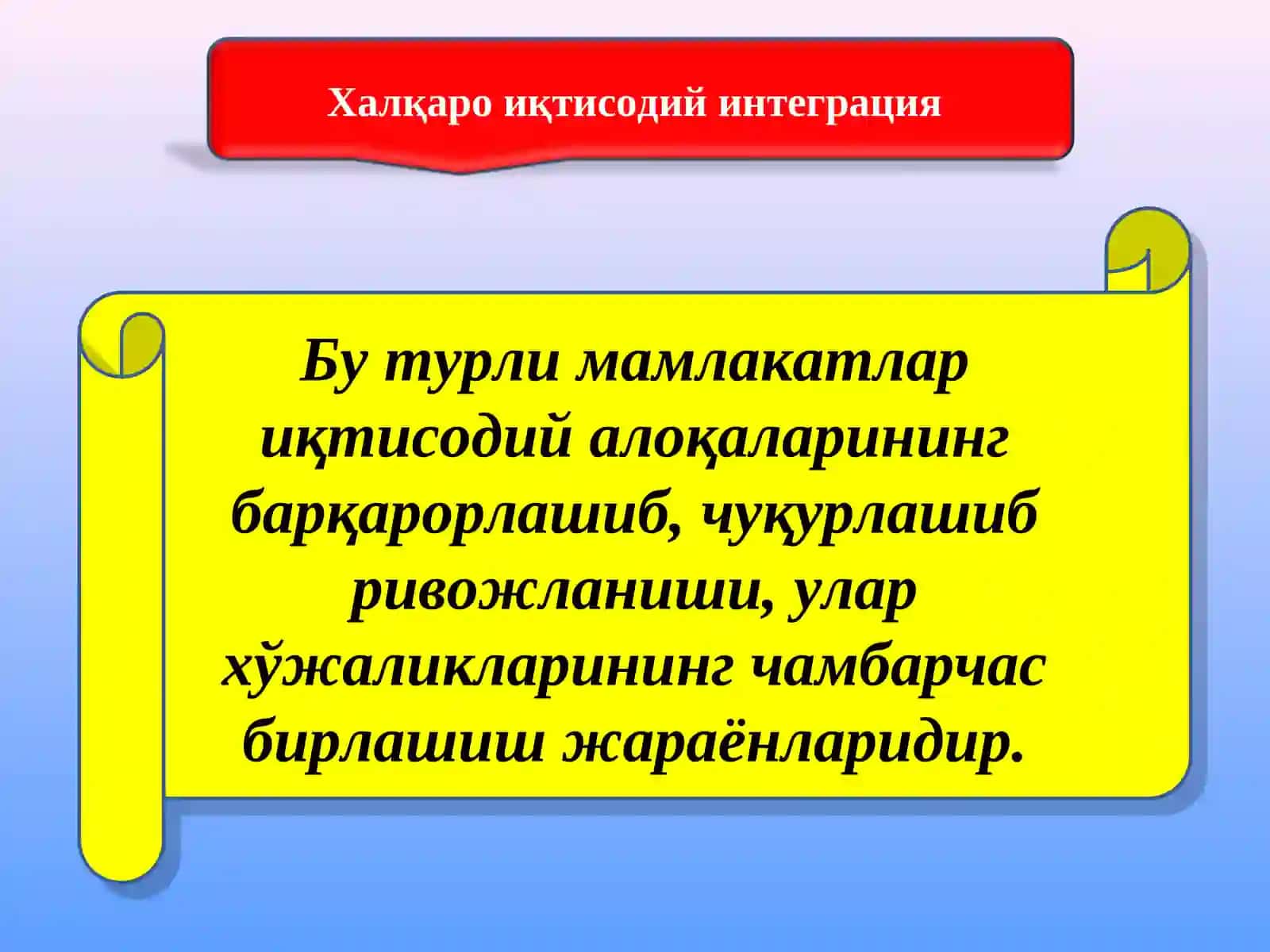 Халқаро иқтисодий интеграция

Бу турли мамлакатлар иқтисодий алоқаларининг барқарорлашиб, чуқурлашиб ривожланиши, улар хўжаликларининг чамбарчас бирлашиш жараёнларидир.